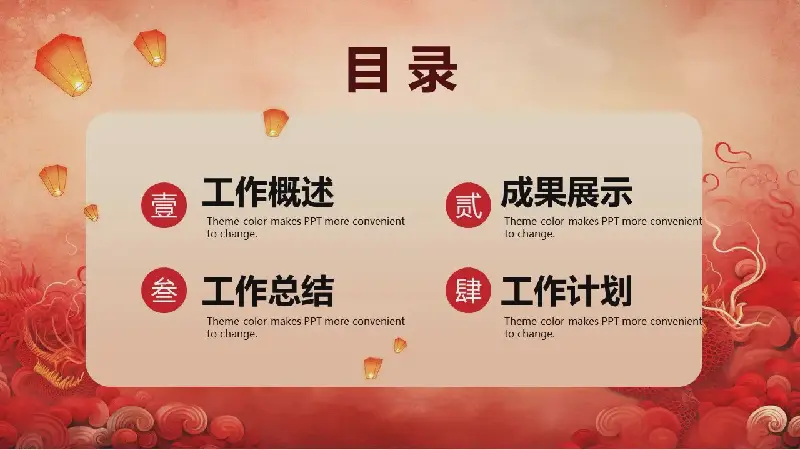 目录

壹 工作概述
Theme color makes PPT more convenient to change.

贰 成果展示
Theme color makes PPT more convenient to change.

叁 工作总结
Theme color makes PPT more convenient to change.

肆 工作计划
Theme color makes PPT more convenient to change.